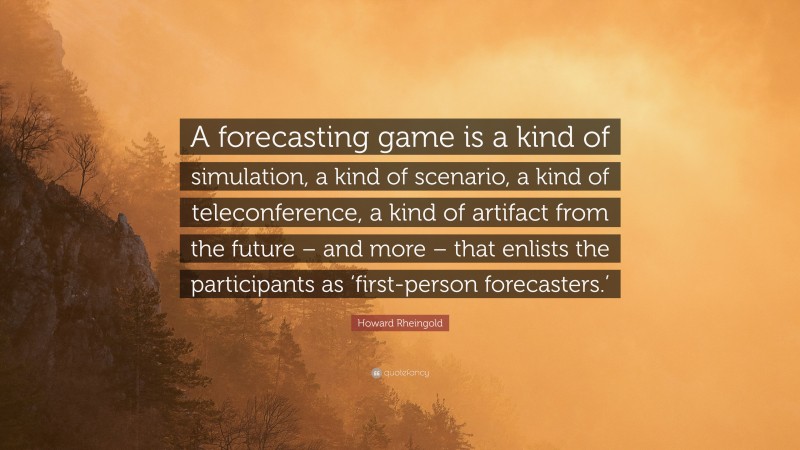 A forecasting game is a kind of simulation, a kind of scenario, a kind of teleconference, a kind of artifact from the future – and more – that enlists the participants as ‘first-person forecasters.’

Howard Rheingold

quotefancy